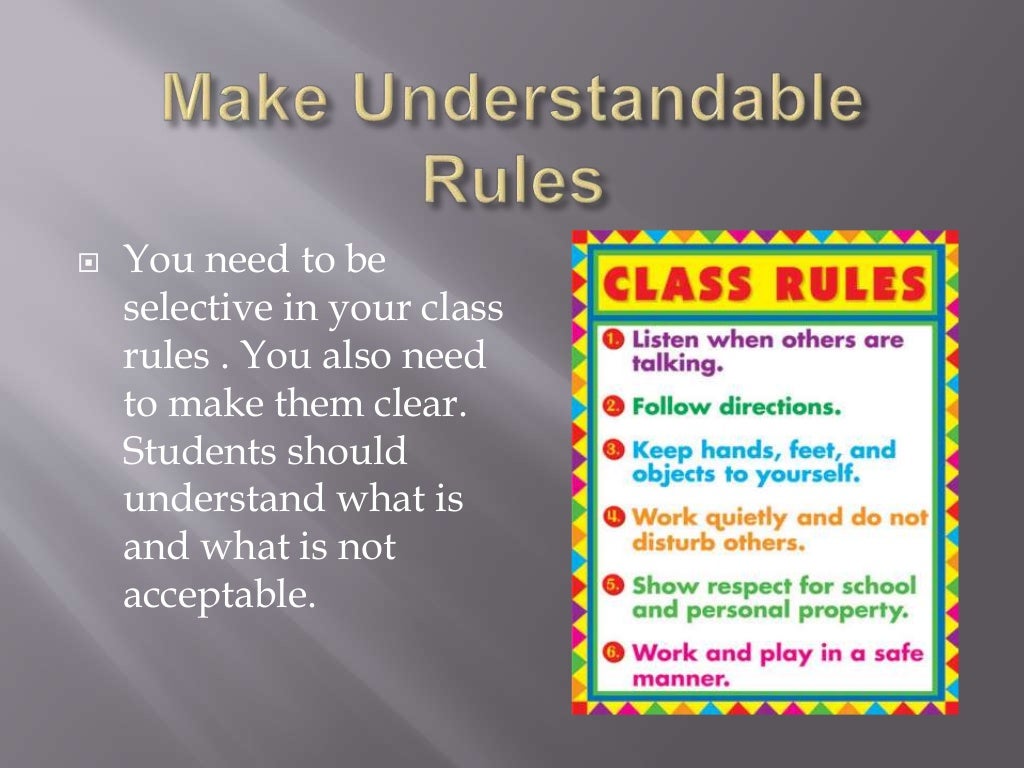 Make Understandable Rules

You need to be selective in your class rules . You also need to make them clear. Students should understand what is and what is not acceptable.

CLASS RULES

1. Listen when others are talking.
2. Follow directions.
3. Keep hands, feet, and objects to yourself.
4. Work quietly and do not disturb others.
5. Show respect for school and personal property.
6. Work and play in a safe manner.